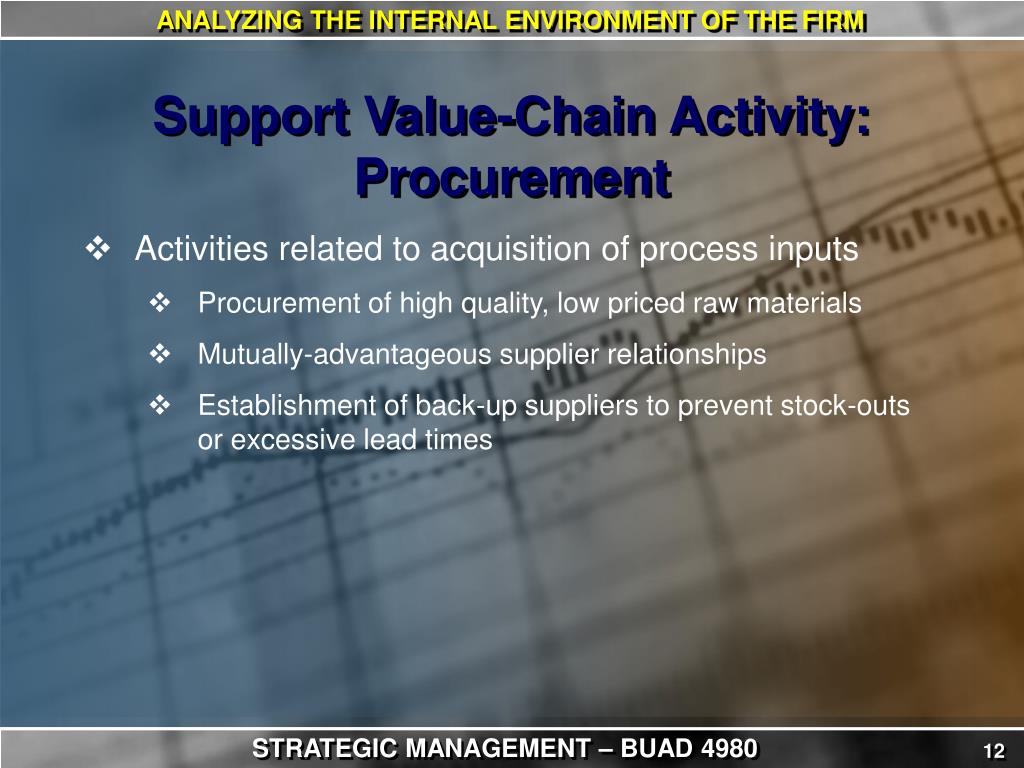 ANALYZING THE INTERNAL ENVIRONMENT OF THE FIRM

Support Value-Chain Activity: Procurement

❖ Activities related to acquisition of process inputs

❖ Procurement of high quality, low priced raw materials

❖ Mutually-advantageous supplier relationships

❖ Establishment of back-up suppliers to prevent stock-outs or excessive lead times

STRATEGIC MANAGEMENT – BUAD 4980

12